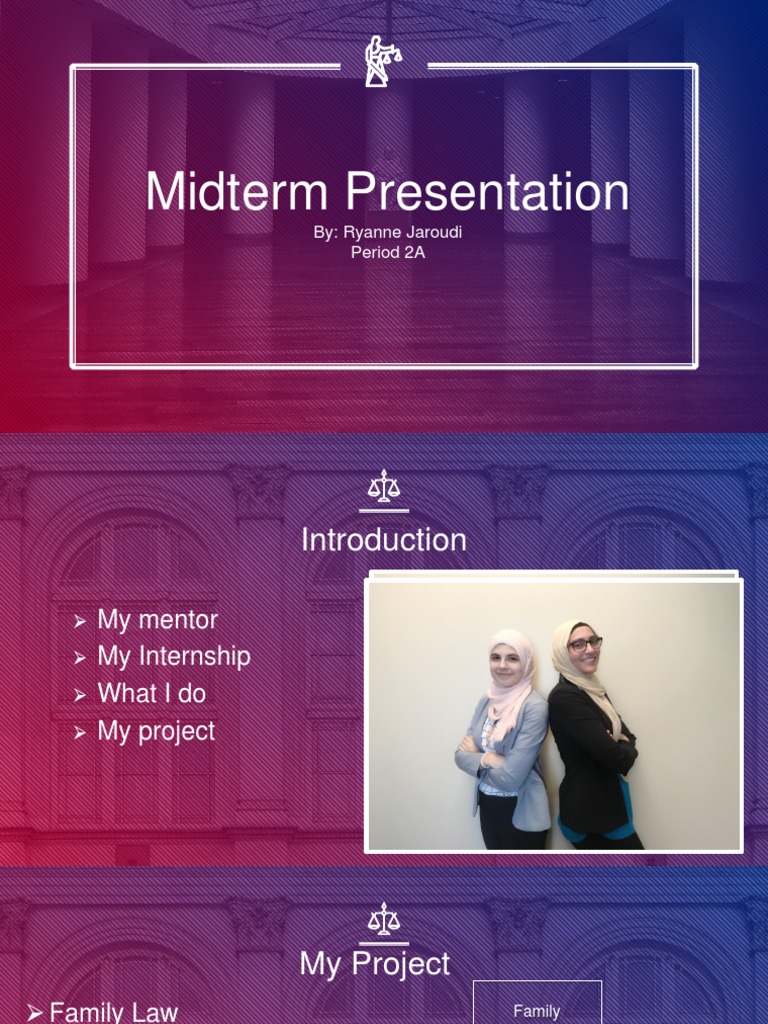 Midterm Presentation
By: Ryanne Jaroudi
Period 2A

Introduction

➢ My mentor
➢ My Internship
➢ What I do
➢ My project

My Project

➢ Family Law

Family